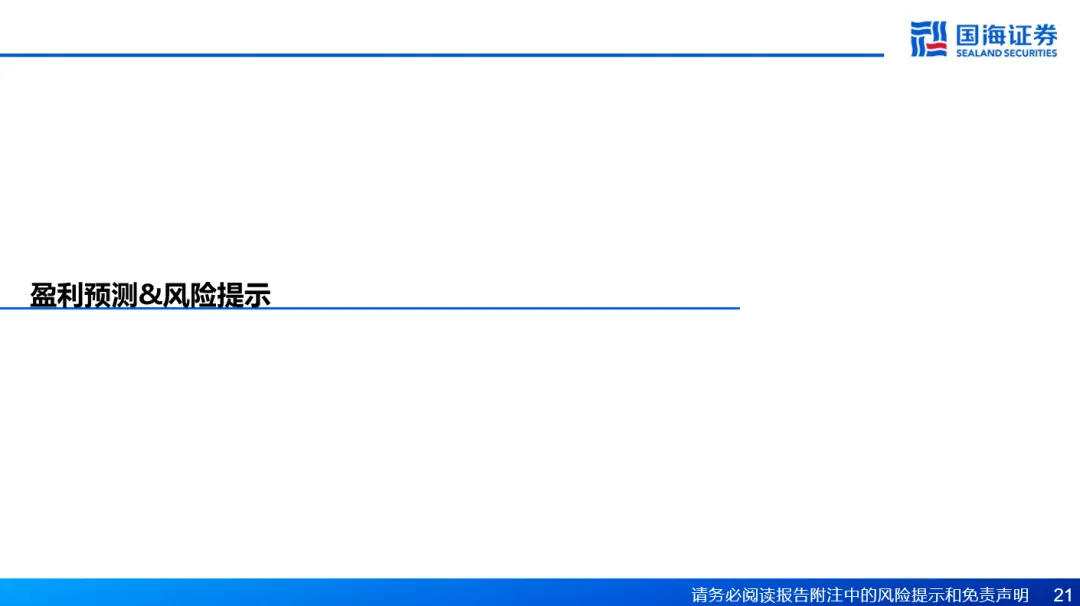 国海证券
SEALAND SECURITIES

盈利预测&风险提示

请务必阅读报告附注中的风险提示和免责声明 21